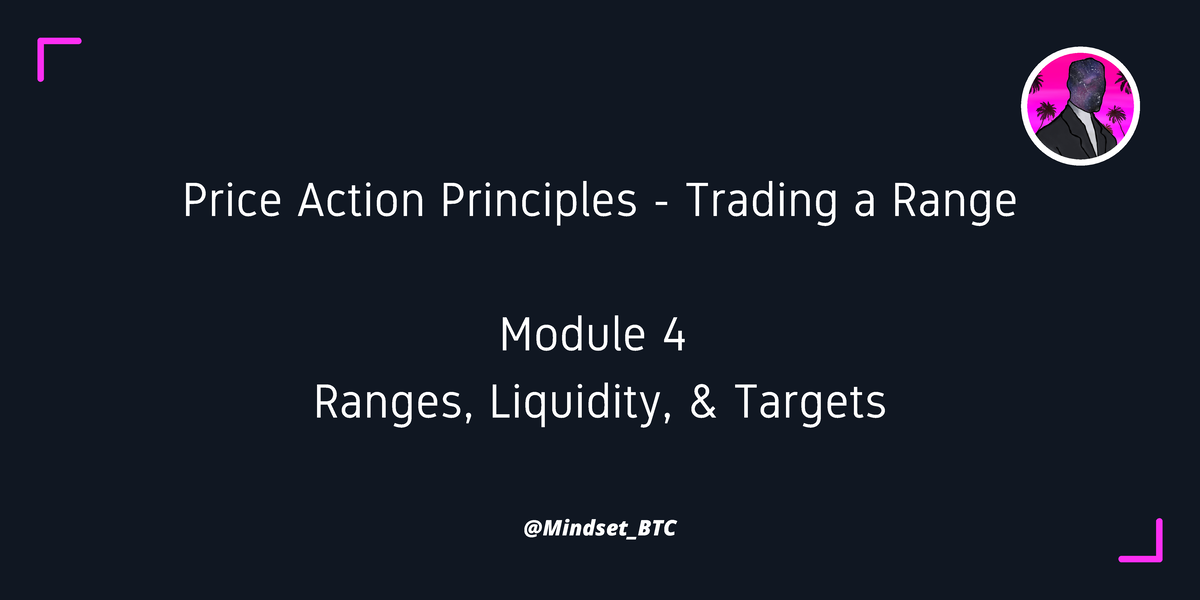 Price Action Principles - Trading a Range

Module 4
Ranges, Liquidity, & Targets

@Mindset_BTC